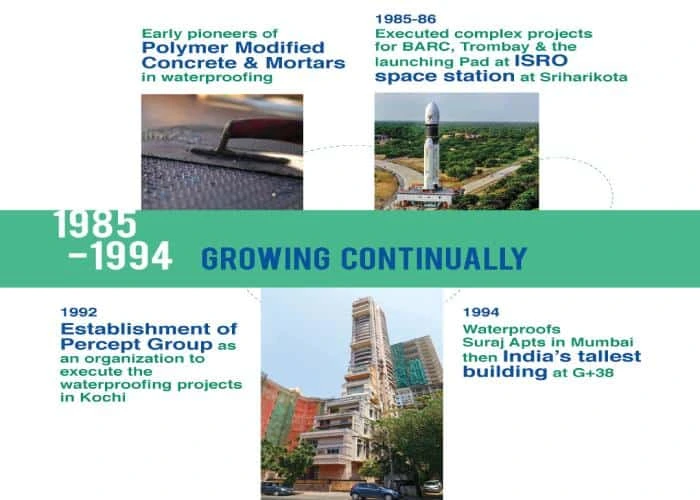 Early pioneers of Polymer Modified Concrete & Mortars in waterproofing

1985-86
Executed complex projects for BARC, Trombay & the launching Pad at ISRO space station at Sriharikota

1985 -1994 GROWING CONTINUALLY

1992
Establishment of Percept Group as an organization to execute the waterproofing projects in Kochi

1994
Waterproofs Suraj Apts in Mumbai then India's tallest building at G+38